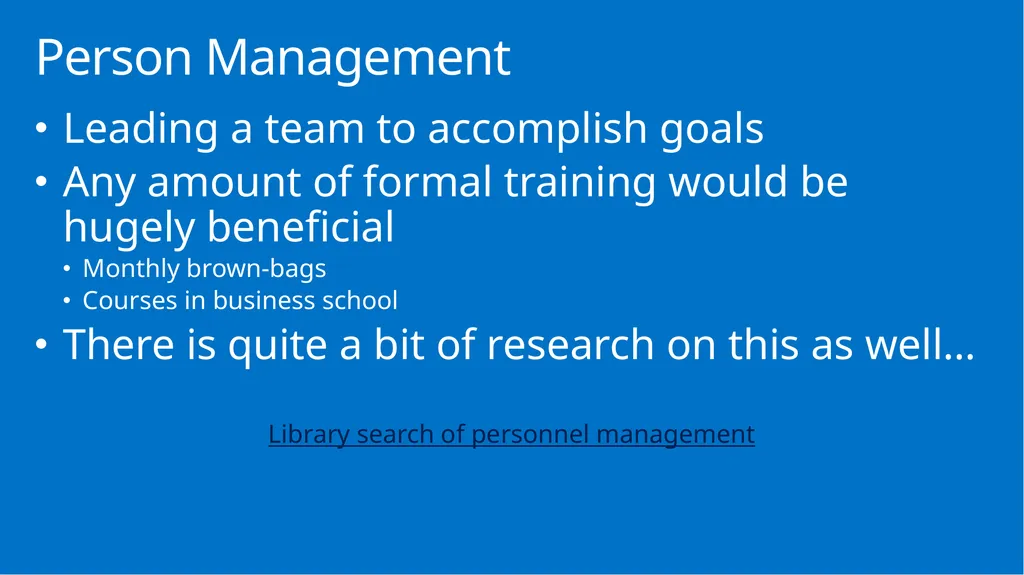 Person Management

• Leading a team to accomplish goals
• Any amount of formal training would be hugely beneficial
  • Monthly brown-bags
  • Courses in business school
• There is quite a bit of research on this as well…

Library search of personnel management